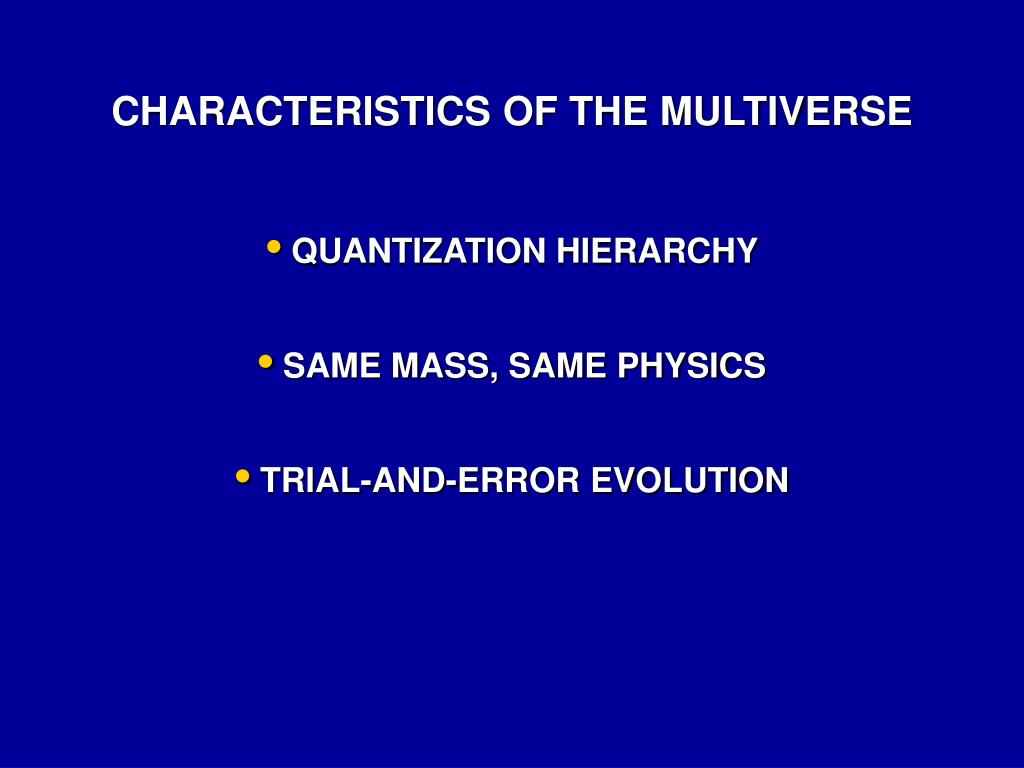 CHARACTERISTICS OF THE MULTIVERSE

• QUANTIZATION HIERARCHY

• SAME MASS, SAME PHYSICS

• TRIAL-AND-ERROR EVOLUTION